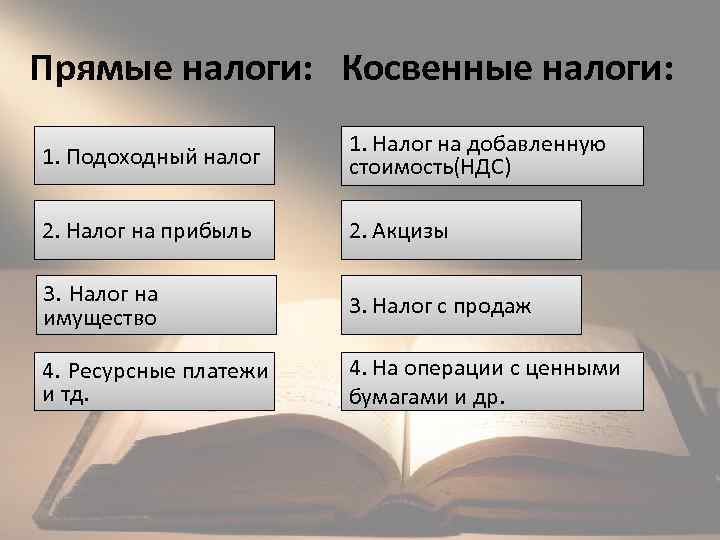 Прямые налоги:

1. Подоходный налог

2. Налог на прибыль

3. Налог на имущество

4. Ресурсные платежи и тд.

Косвенные налоги:

1. Налог на добавленную стоимость(НДС)

2. Акцизы

3. Налог с продаж

4. На операции с ценными бумагами и др.